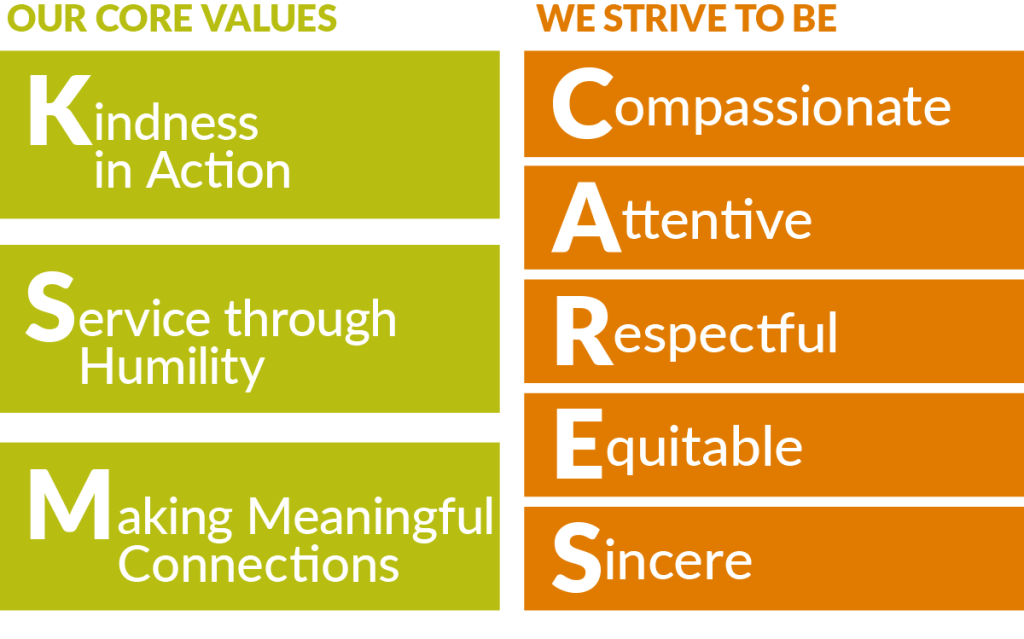 OUR CORE VALUES

Kindness in Action

Service through Humility

Making Meaningful Connections

WE STRIVE TO BE

Compassionate

Attentive

Respectful

Equitable

Sincere